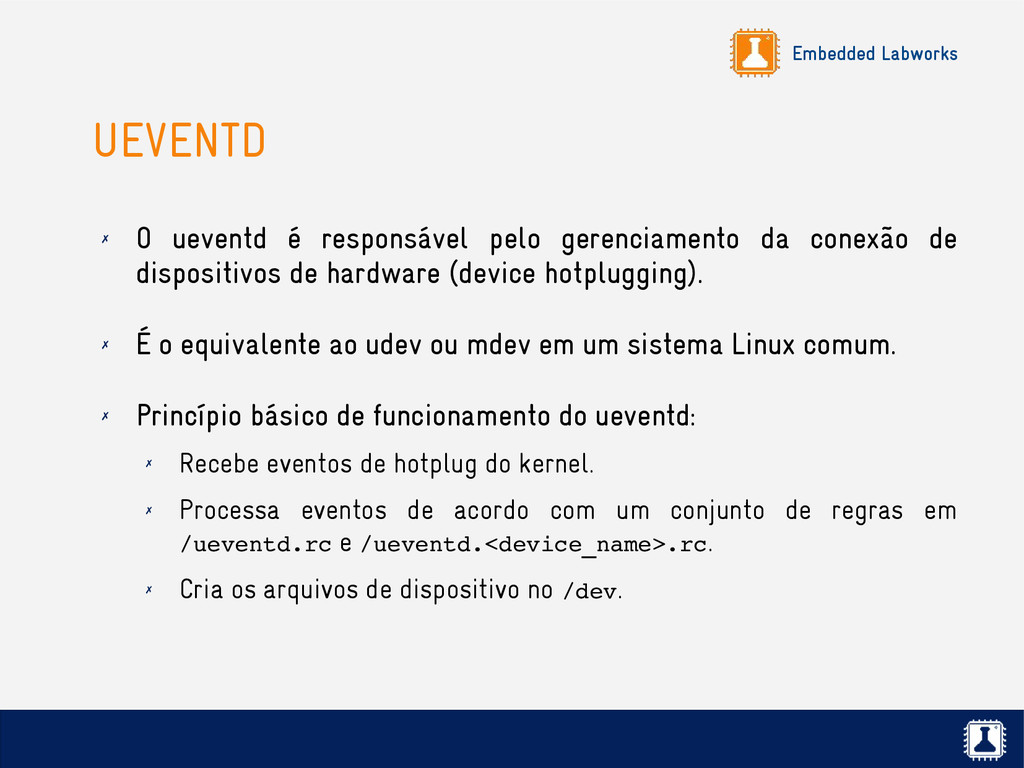 Embedded Labworks

UEVENTD

✗ O ueventd é responsável pelo gerenciamento da conexão de dispositivos de hardware (device hotplugging).

✗ É o equivalente ao udev ou mdev em um sistema Linux comum.

✗ Princípio básico de funcionamento do ueventd:

✗ Recebe eventos de hotplug do kernel.

✗ Processa eventos de acordo com um conjunto de regras em /ueventd.rc e /ueventd.<device_name>.rc.

✗ Cria os arquivos de dispositivo no /dev.